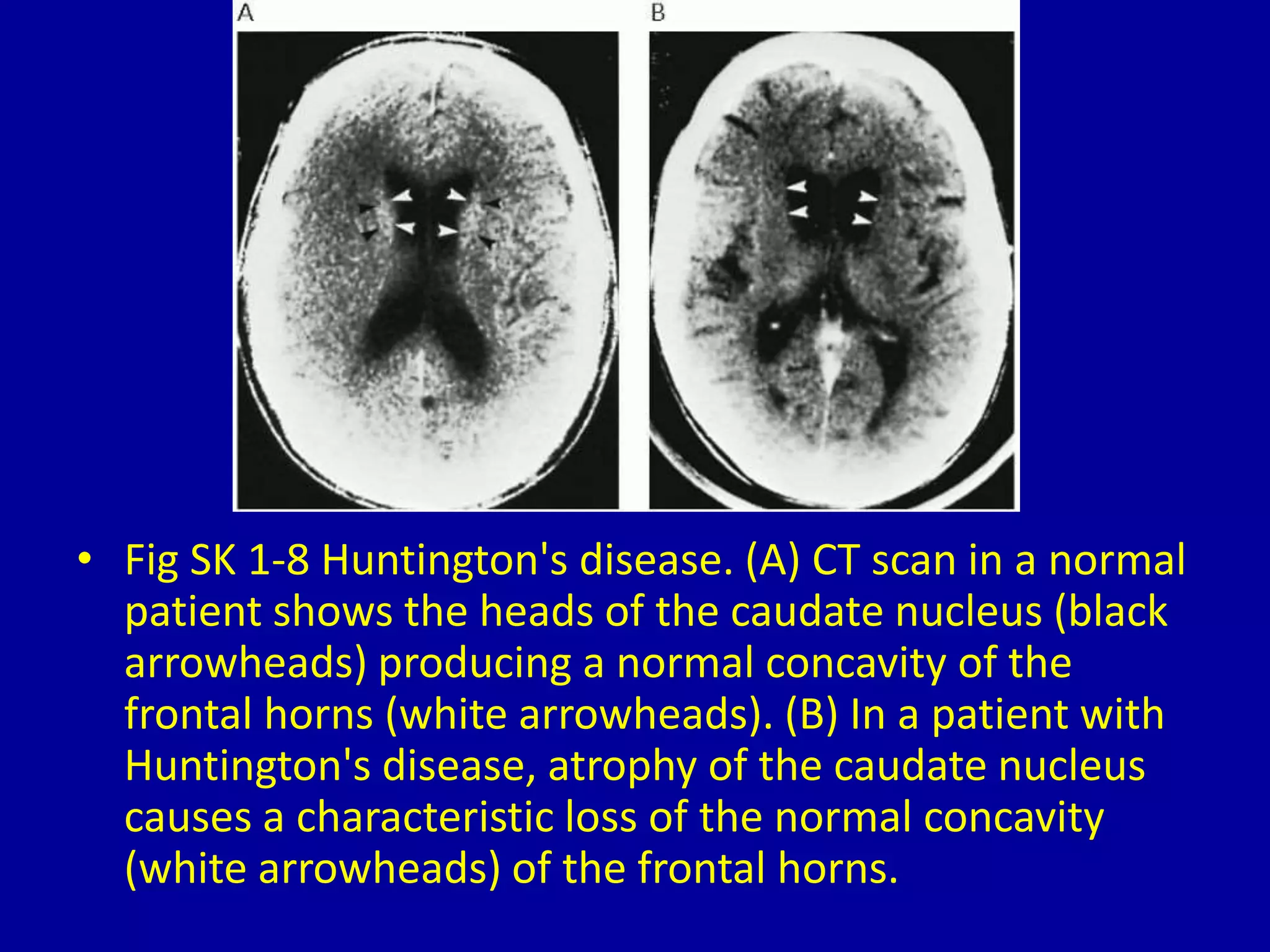 A

B

• Fig SK 1-8 Huntington's disease. (A) CT scan in a normal patient shows the heads of the caudate nucleus (black arrowheads) producing a normal concavity of the frontal horns (white arrowheads). (B) In a patient with Huntington's disease, atrophy of the caudate nucleus causes a characteristic loss of the normal concavity (white arrowheads) of the frontal horns.